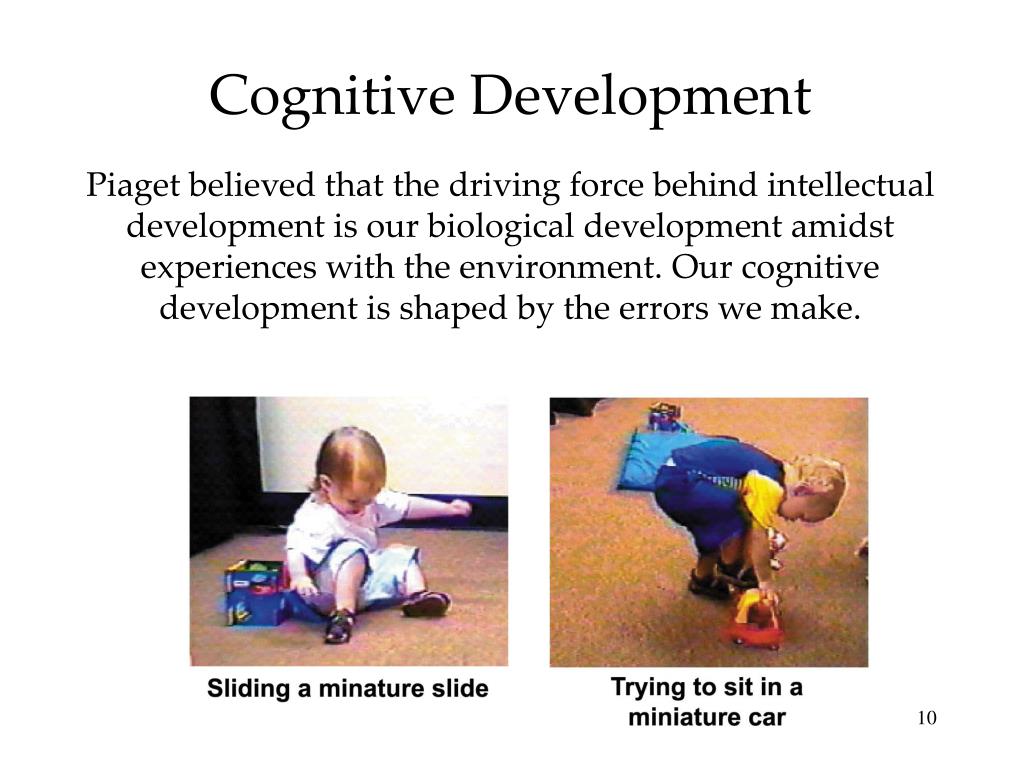 Cognitive Development

Piaget believed that the driving force behind intellectual development is our biological development amidst experiences with the environment. Our cognitive development is shaped by the errors we make.

Sliding a minature slide

Trying to sit in a miniature car

10